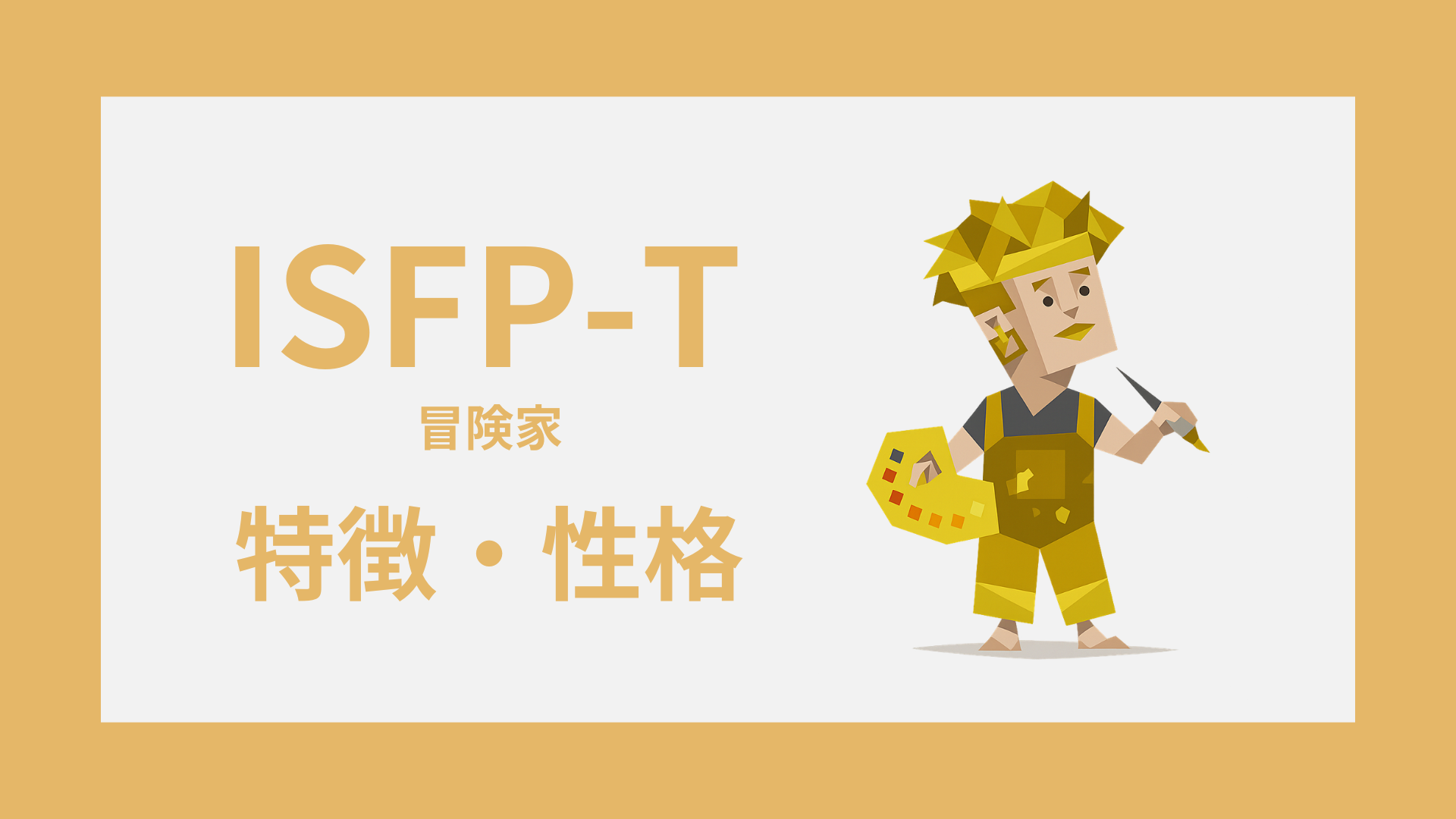 ISFP-T

冒険家

特徴・性格